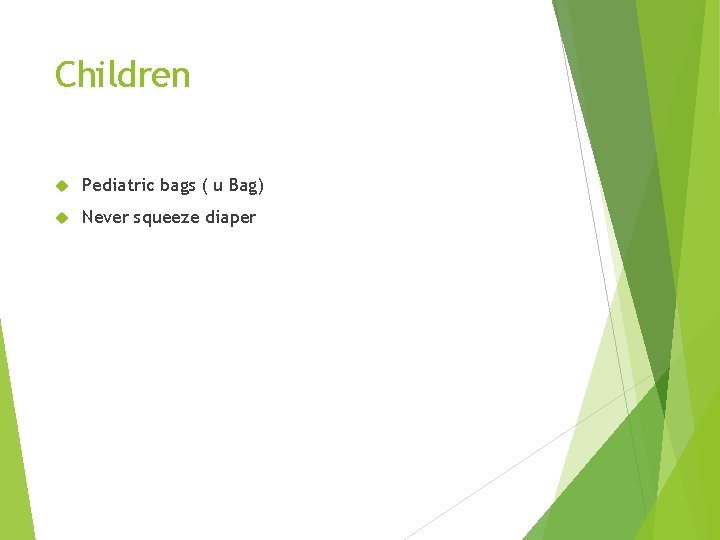 Children

Pediatric bags ( u Bag)

Never squeeze diaper